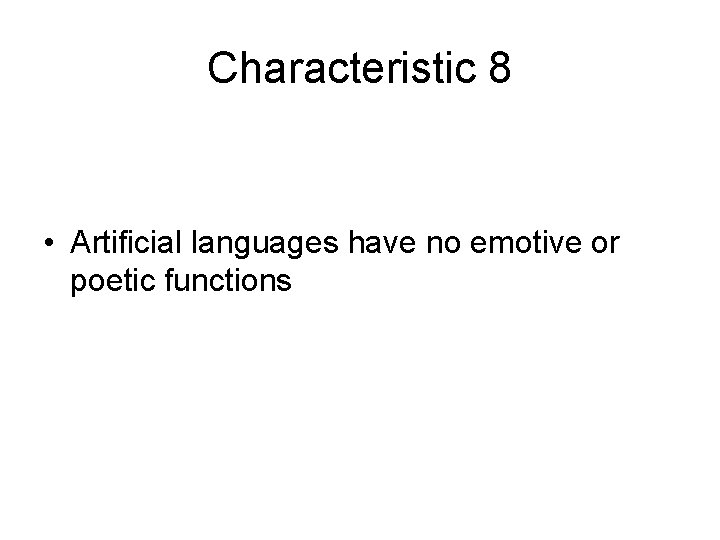 Characteristic 8

• Artificial languages have no emotive or poetic functions